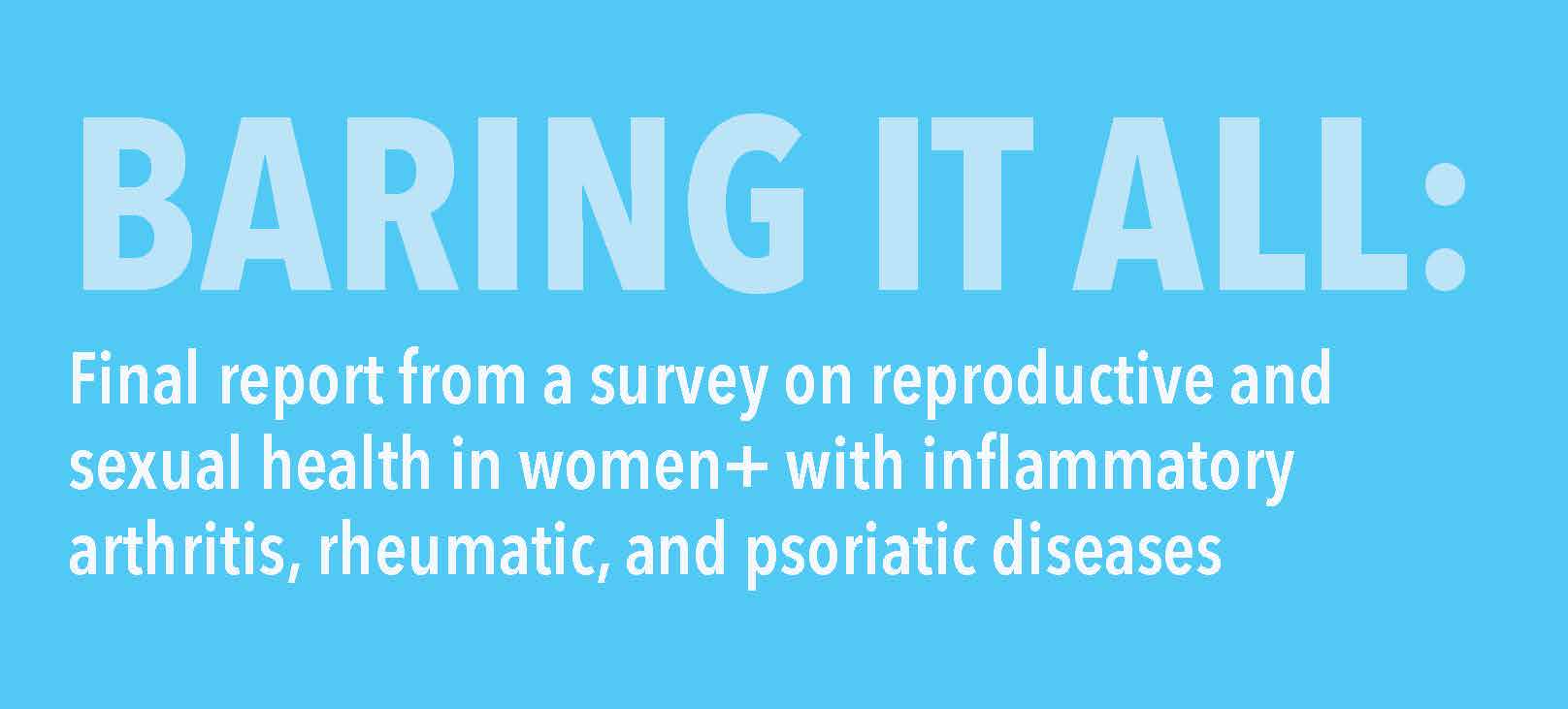 BARING IT ALL:

Final report from a survey on reproductive and sexual health in women+ with inflammatory arthritis, rheumatic, and psoriatic diseases